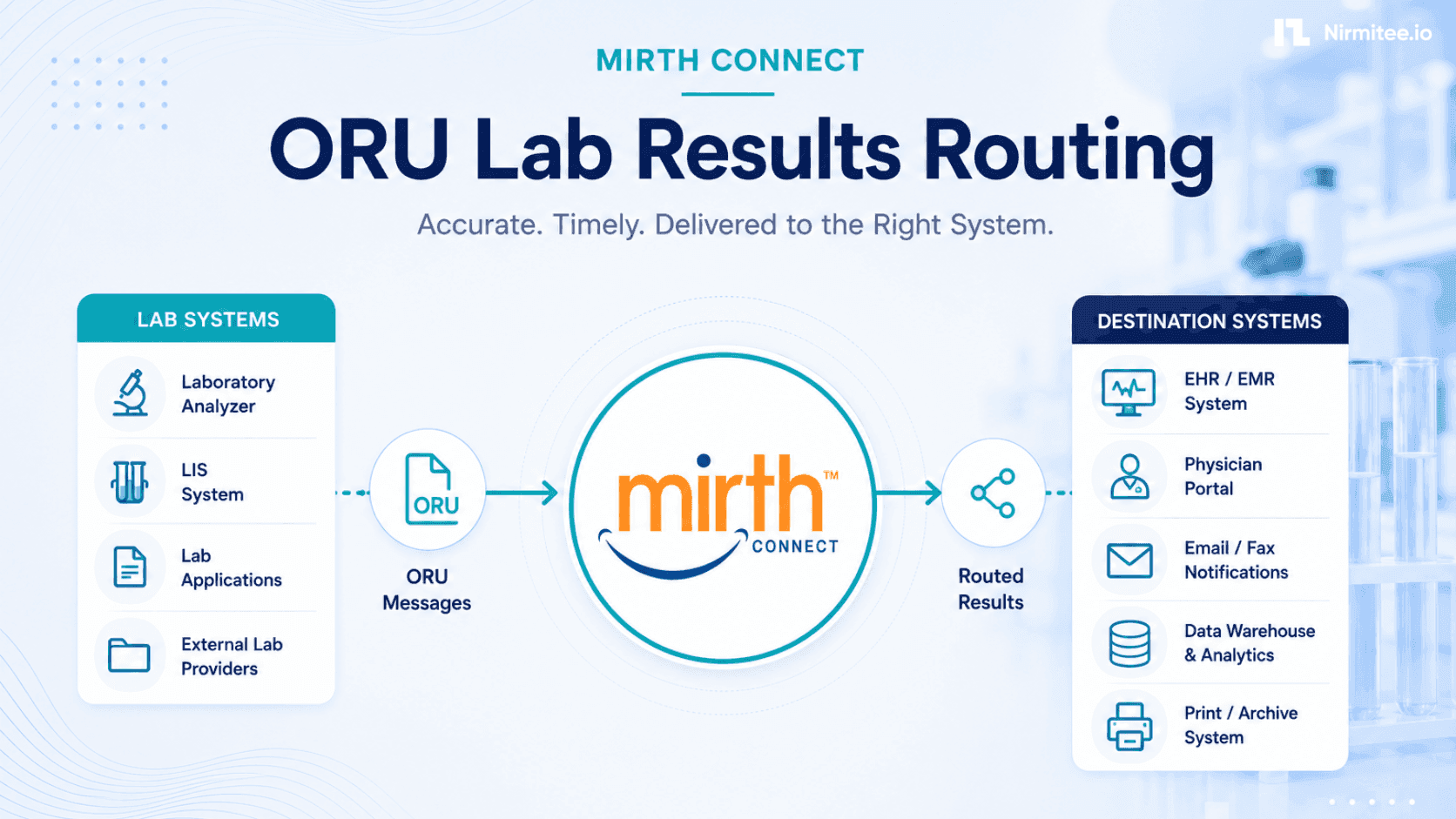 Nirmitee.io

MIRTH CONNECT

ORU Lab Results Routing

Accurate. Timely. Delivered to the Right System.

LAB SYSTEMS

Laboratory Analyzer

LIS System

Lab Applications

External Lab Providers

ORU

ORU Messages

mirth™ CONNECT

Routed Results

DESTINATION SYSTEMS

EHR / EMR System

Physician Portal

Email / Fax Notifications

Data Warehouse & Analytics

Print / Archive System